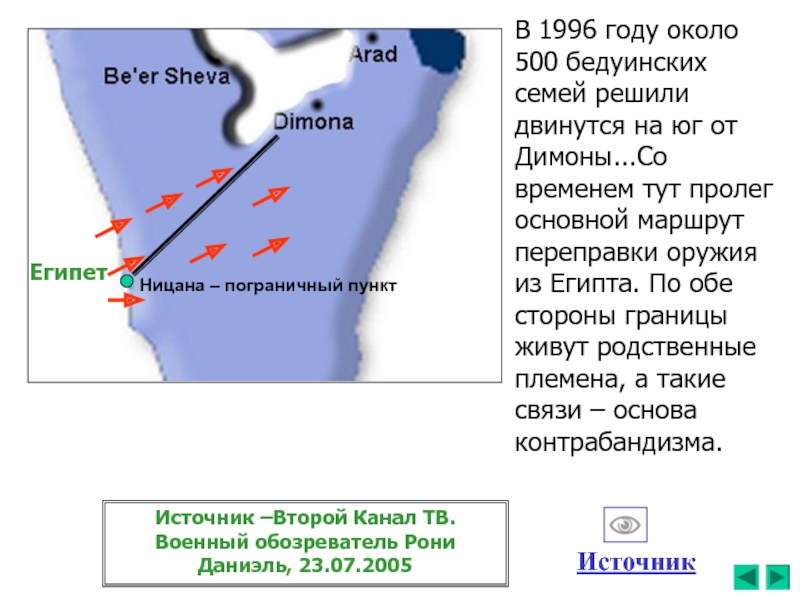 Arad
Be'er Sheva
Dimona
Египет
Ницана – пограничный пункт

В 1996 году около 500 бедуинских семей решили двинутся на юг от Димоны...Со временем тут пролег основной маршрут переправки оружия из Египта. По обе стороны границы живут родственные племена, а такие связи – основа контрабандизма.

Источник –Второй Канал ТВ. Военный обозреватель Рони Даниэль, 23.07.2005

Источник